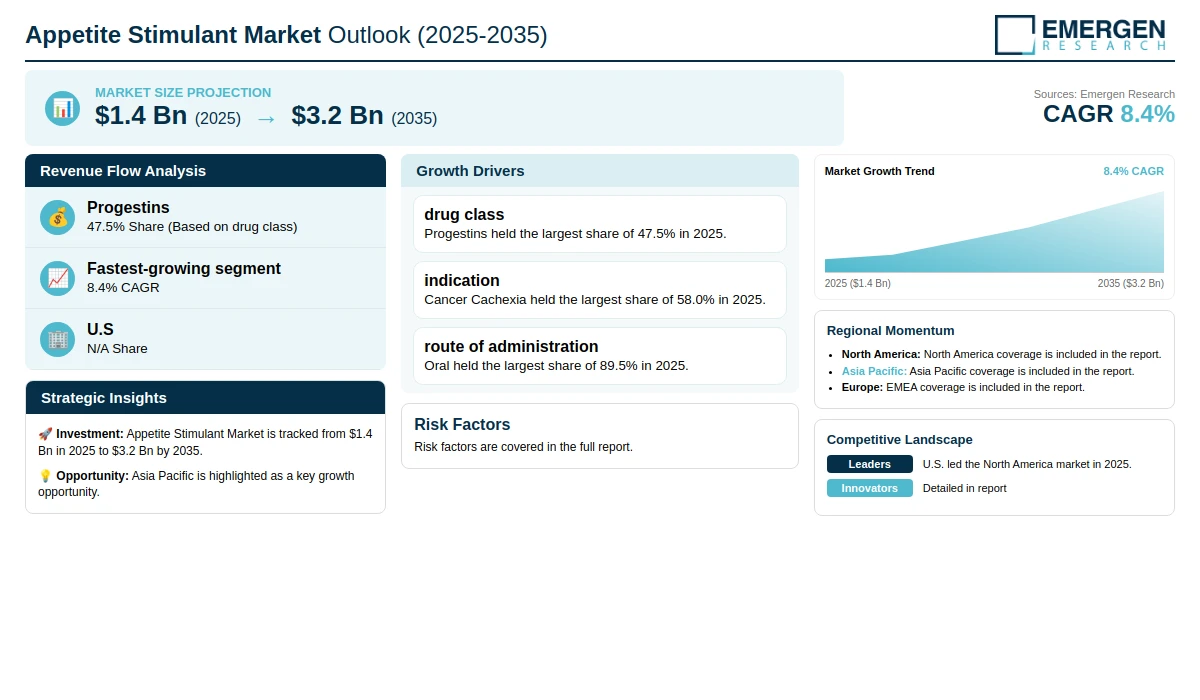 Appetite Stimulant Market Outlook (2025-2035)

EMERGEN RESEARCH

MARKET SIZE PROJECTION
$1.4 Bn (2025) → $3.2 Bn (2035)

Sources: Emergen Research
CAGR 8.4%

Revenue Flow Analysis

Progestins
47.5% Share (Based on drug class)

Fastest-growing segment
8.4% CAGR

U.S
N/A Share

Strategic Insights

🚀 Investment: Appetite Stimulant Market is tracked from $1.4 Bn in 2025 to $3.2 Bn by 2035.

💡 Opportunity: Asia Pacific is highlighted as a key growth opportunity.

Growth Drivers

drug class
Progestins held the largest share of 47.5% in 2025.

indication
Cancer Cachexia held the largest share of 58.0% in 2025.

route of administration
Oral held the largest share of 89.5% in 2025.

Risk Factors
Risk factors are covered in the full report.

Market Growth Trend
8.4% CAGR
2025 ($1.4 Bn)
2035 ($3.2 Bn)

Regional Momentum
• North America: North America coverage is included in the report.
• Asia Pacific: Asia Pacific coverage is included in the report.
• Europe: EMEA coverage is included in the report.

Competitive Landscape
Leaders U.S. led the North America market in 2025.
Innovators Detailed in report